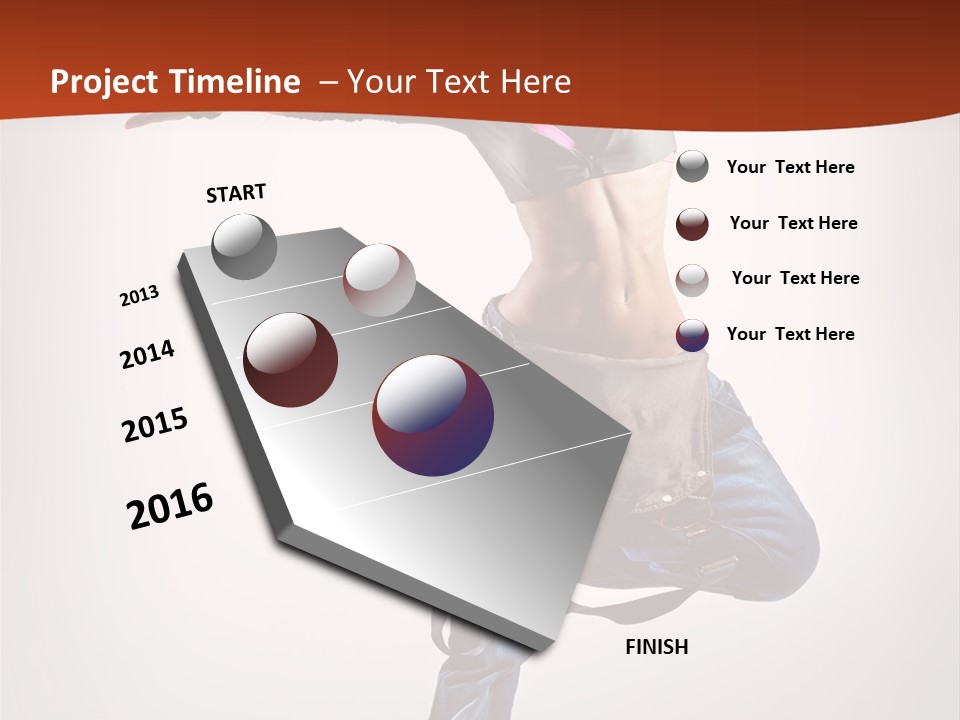 Project Timeline – Your Text Here

START

2013

2014

2015

2016

FINISH

Your Text Here

Your Text Here

Your Text Here

Your Text Here